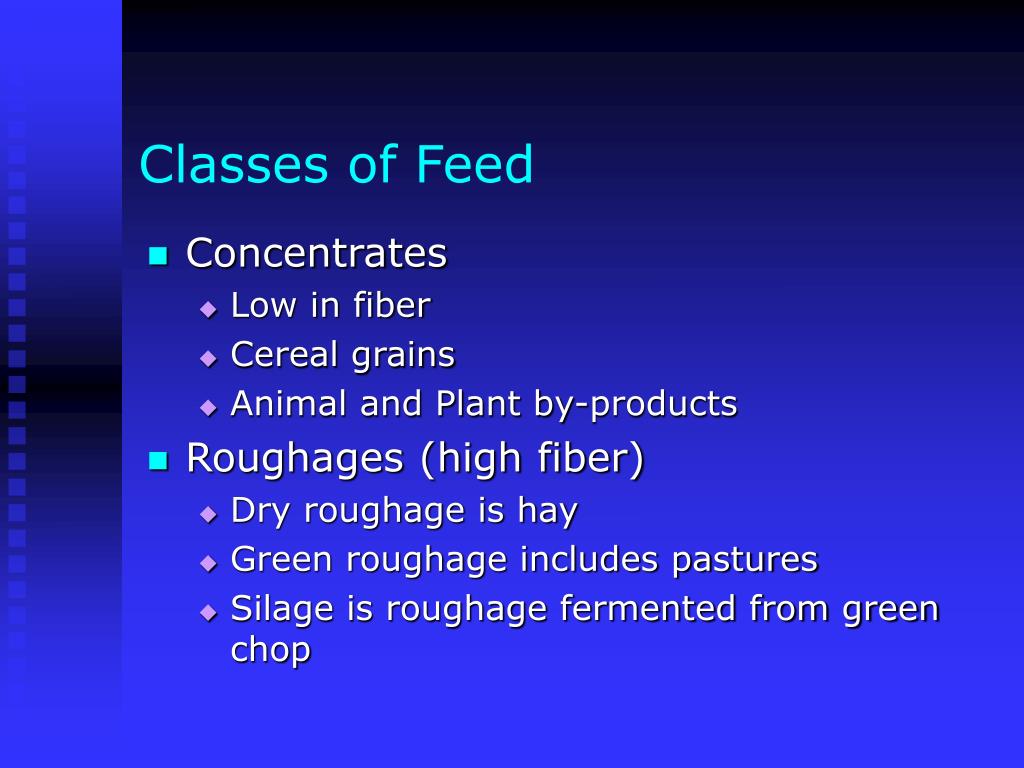 Classes of Feed

- Concentrates
  - Low in fiber
  - Cereal grains
  - Animal and Plant by-products
- Roughages (high fiber)
  - Dry roughage is hay
  - Green roughage includes pastures
  - Silage is roughage fermented from green chop